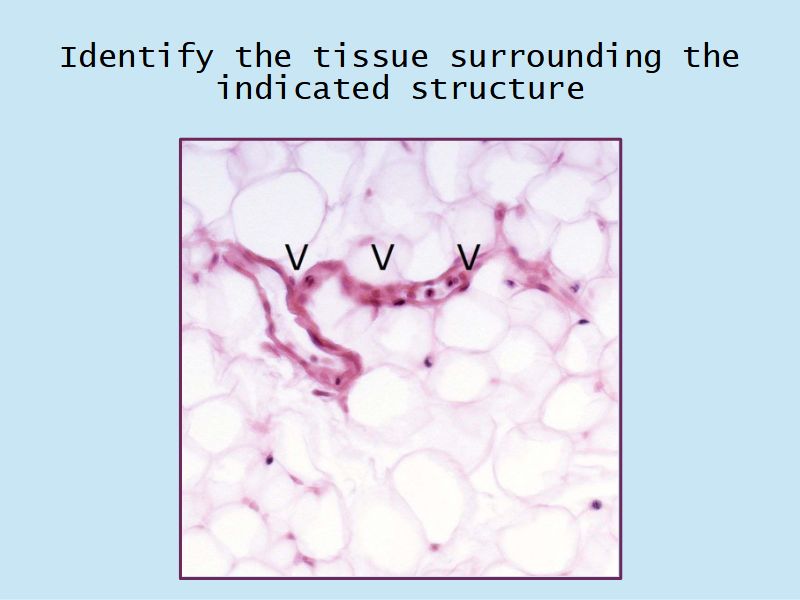 Identify the tissue surrounding the indicated structure

V V V